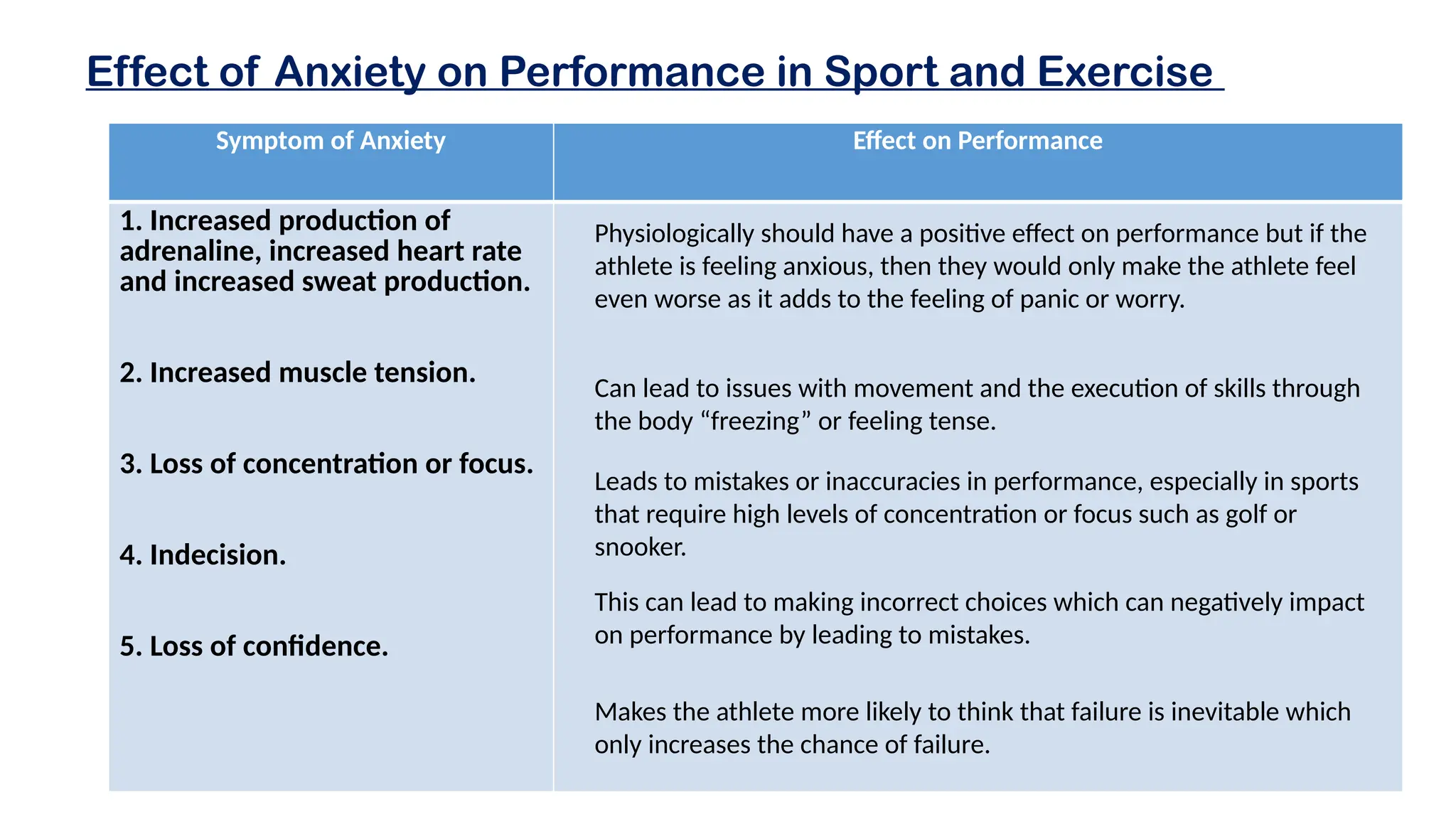 Effect of Anxiety on Performance in Sport and Exercise

| Symptom of Anxiety | Effect on Performance |
|---|---|
| 1. Increased production of adrenaline, increased heart rate and increased sweat production. | Physiologically should have a positive effect on performance but if the athlete is feeling anxious, then they would only make the athlete feel even worse as it adds to the feeling of panic or worry. |
| 2. Increased muscle tension. | Can lead to issues with movement and the execution of skills through the body “freezing” or feeling tense. |
| 3. Loss of concentration or focus. | Leads to mistakes or inaccuracies in performance, especially in sports that require high levels of concentration or focus such as golf or snooker. |
| 4. Indecision. | This can lead to making incorrect choices which can negatively impact on performance by leading to mistakes. |
| 5. Loss of confidence. | Makes the athlete more likely to think that failure is inevitable which only increases the chance of failure. |